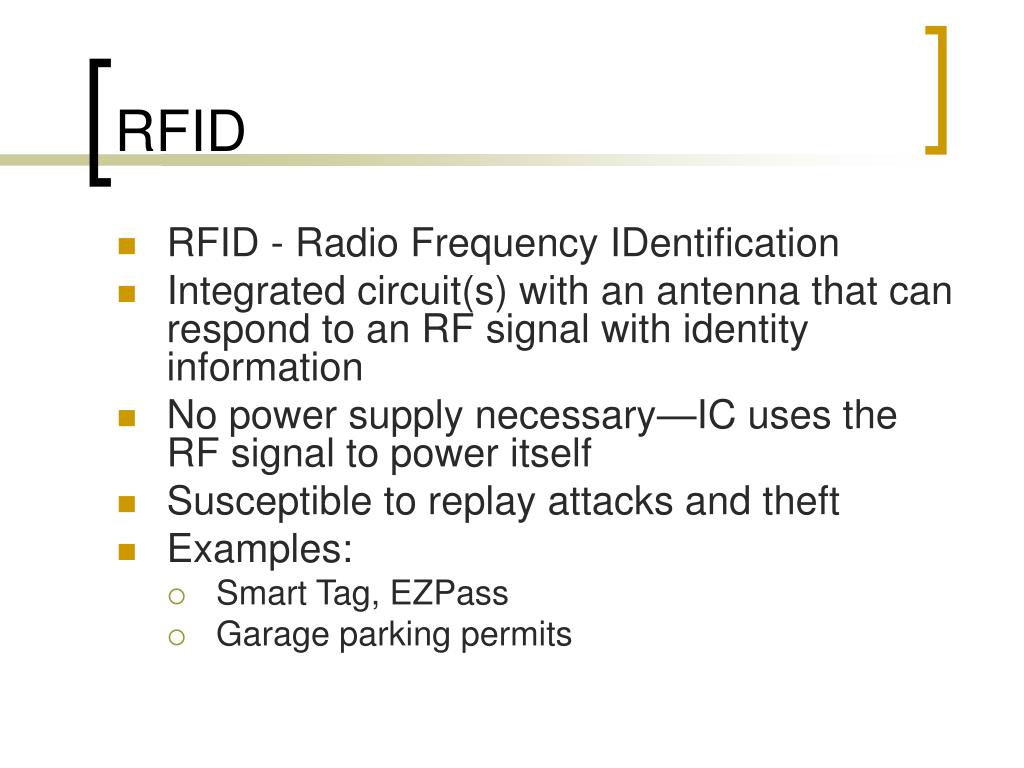 RFID

- RFID - Radio Frequency IDentification
- Integrated circuit(s) with an antenna that can respond to an RF signal with identity information
- No power supply necessary—IC uses the RF signal to power itself
- Susceptible to replay attacks and theft
- Examples:
  - Smart Tag, EZPass
  - Garage parking permits